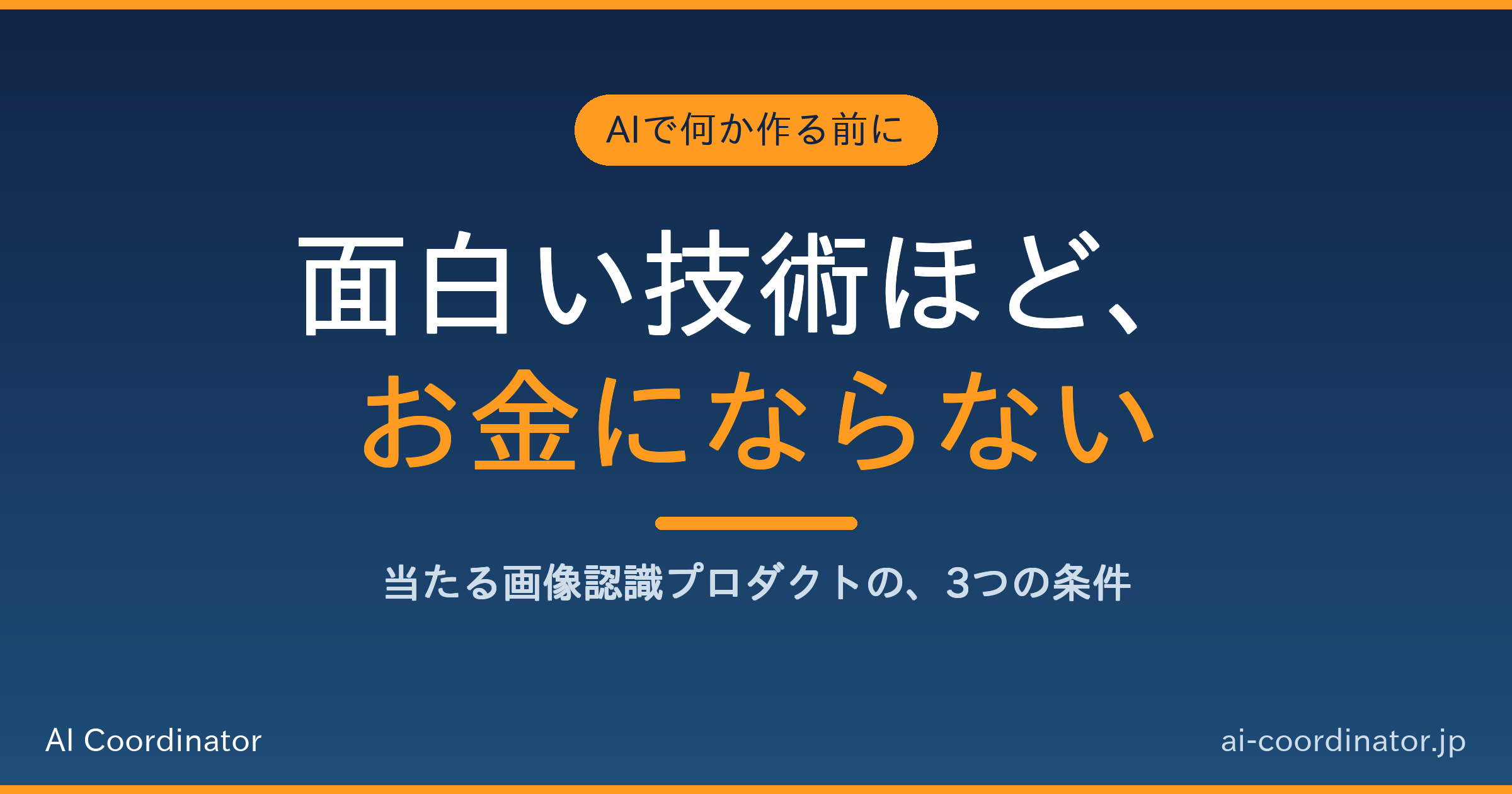 AIで何か作る前に

面白い技術ほど、
お金にならない

当たる画像認識プロダクトの、3つの条件

AI Coordinator

ai-coordinator.jp